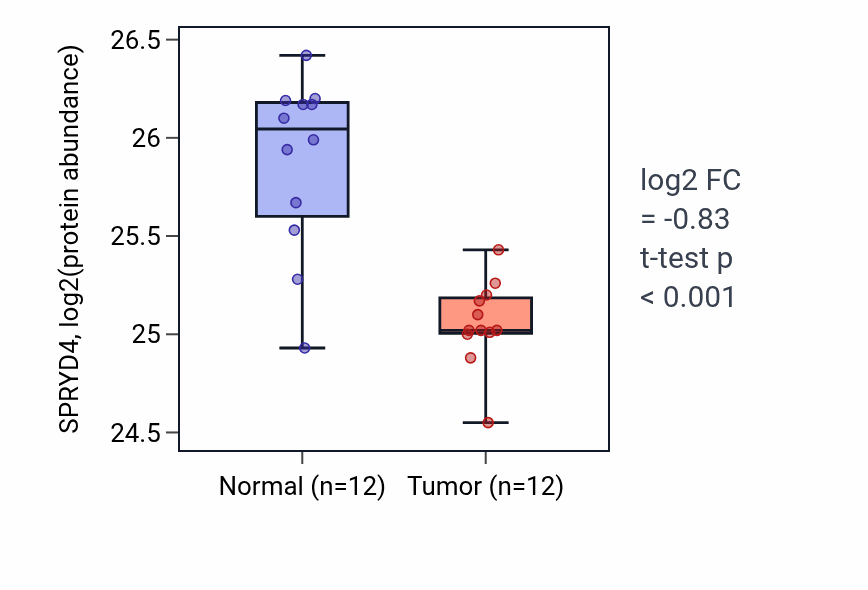 SPRYD4, log2(protein abundance)

26.5
26
25.5
25
24.5

Normal (n=12)
Tumor (n=12)

log2 FC
= -0.83
t-test p
< 0.001